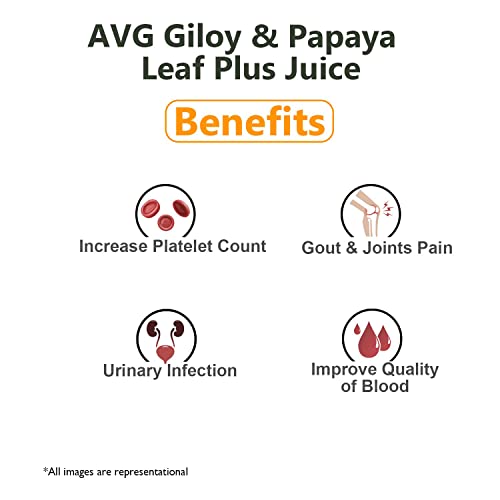 AVG Giloy & Papaya Leaf Plus Juice

Benefits

Increase Platelet Count

Gout & Joints Pain

Urinary Infection

Improve Quality of Blood

*All images are representational